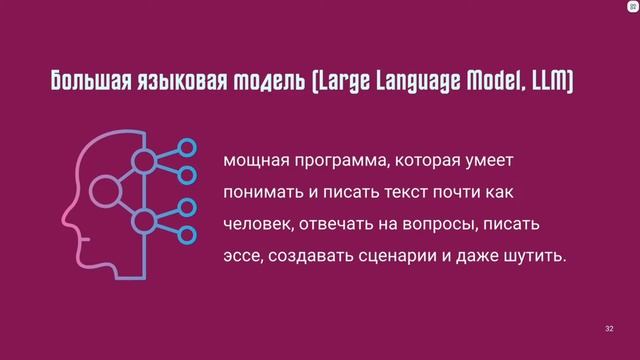 Большая языковая модель (Large Language Model, LLM)

мощная программа, которая умеет понимать и писать текст почти как человек, отвечать на вопросы, писать эссе, создавать сценарии и даже шутить.

32